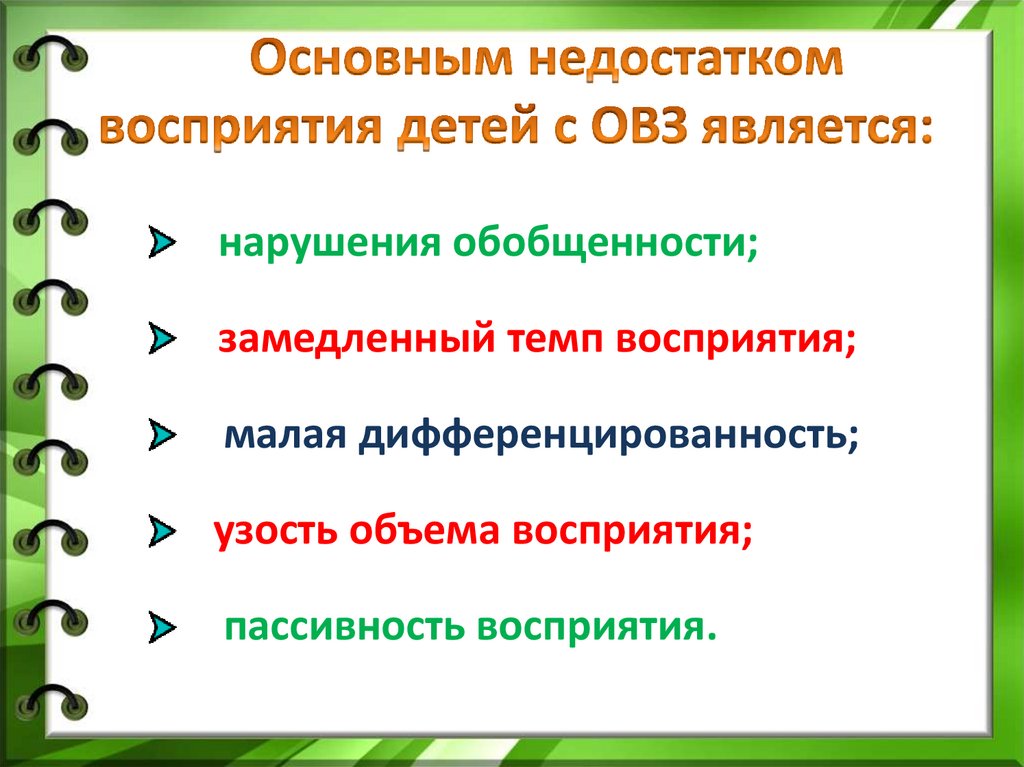 Основным недостатком восприятия детей с ОВЗ является:

нарушения обобщенности;

замедленный темп восприятия;

малая дифференцированность;

узость объема восприятия;

пассивность восприятия.